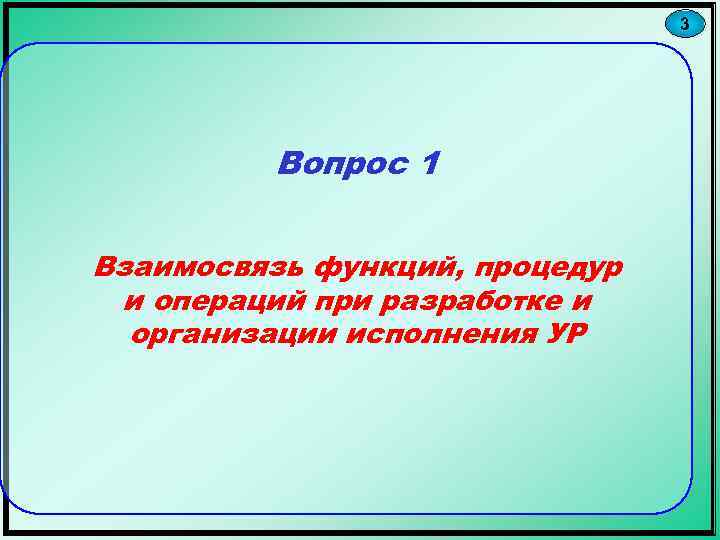 3

Вопрос 1

Взаимосвязь функций, процедур и операций при разработке и организации исполнения УР